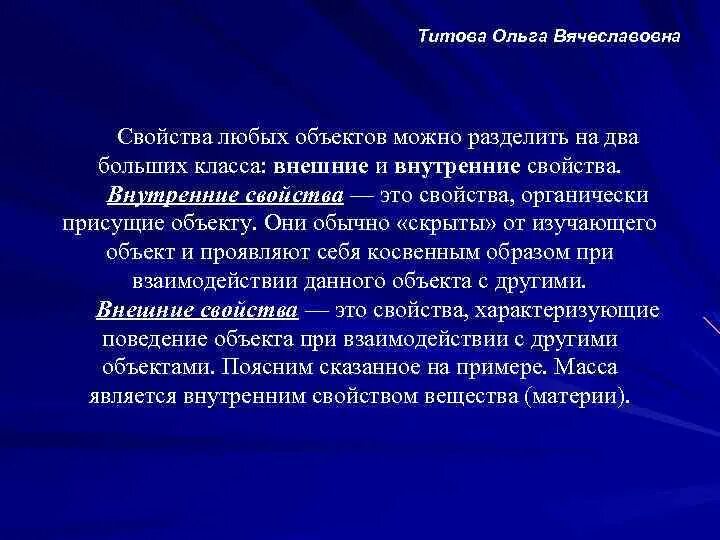 Титова Ольга Вячеславовна

Свойства любых объектов можно разделить на два больших класса: внешние и внутренние свойства.

Внутренние свойства — это свойства, органически присущие объекту. Они обычно «скрыты» от изучающего объект и проявляют себя косвенным образом при взаимодействии данного объекта с другими.

Внешние свойства — это свойства, характеризующие поведение объекта при взаимодействии с другими объектами. Поясним сказанное на примере. Масса является внутренним свойством вещества (материи).